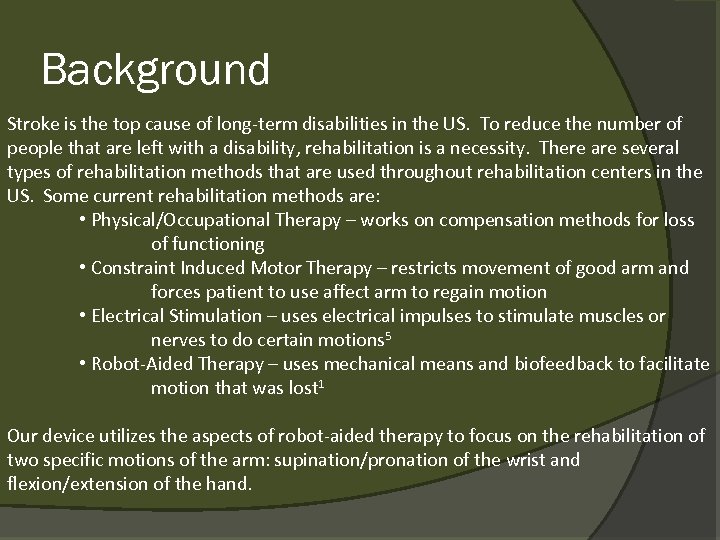 Background

Stroke is the top cause of long-term disabilities in the US. To reduce the number of people that are left with a disability, rehabilitation is a necessity. There are several types of rehabilitation methods that are used throughout rehabilitation centers in the US. Some current rehabilitation methods are:

• Physical/Occupational Therapy – works on compensation methods for loss of functioning
• Constraint Induced Motor Therapy – restricts movement of good arm and forces patient to use affect arm to regain motion
• Electrical Stimulation – uses electrical impulses to stimulate muscles or nerves to do certain motions$^5$
• Robot-Aided Therapy – uses mechanical means and biofeedback to facilitate motion that was lost$^1$

Our device utilizes the aspects of robot-aided therapy to focus on the rehabilitation of two specific motions of the arm: supination/pronation of the wrist and flexion/extension of the hand.